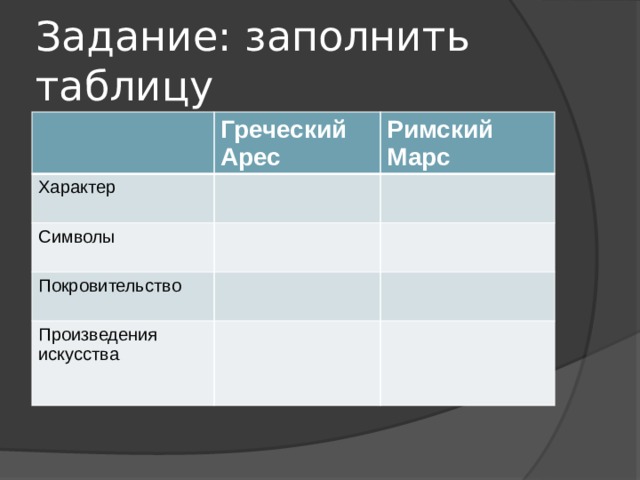 Задание: заполнить таблицу

| | Греческий Арес | Римский Марс |
|---|---|---|
| Характер | | |
| Символы | | |
| Покровительство | | |
| Произведения искусства | | |